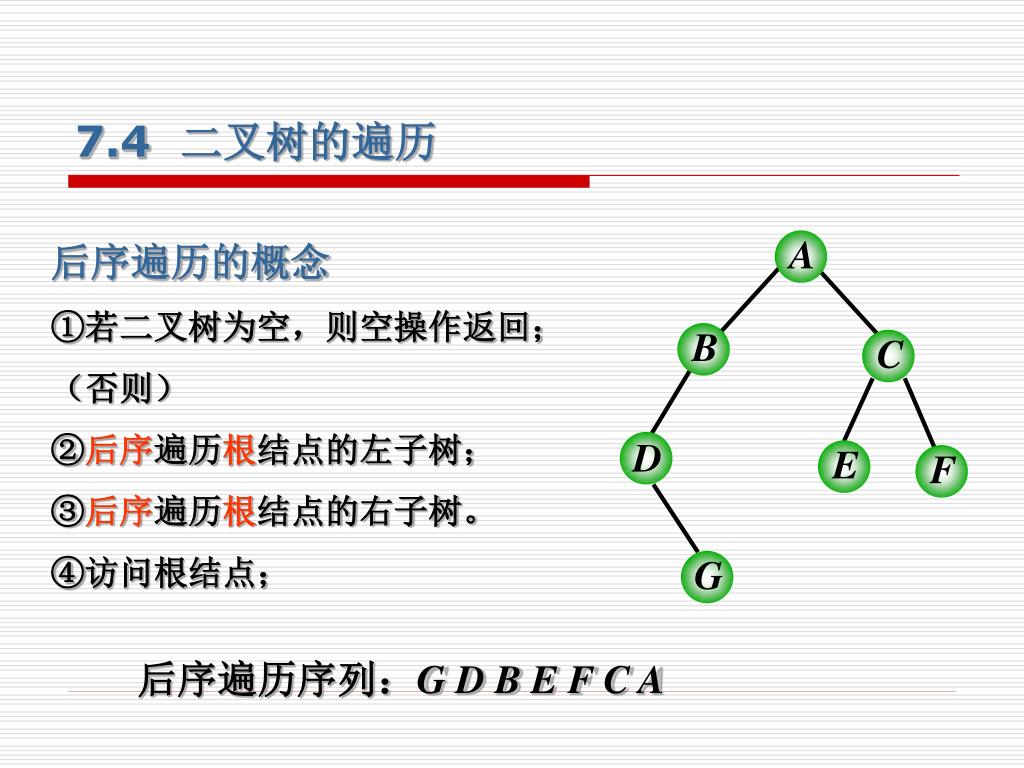 7.4 二叉树的遍历

后序遍历的概念

①若二叉树为空，则空操作返回；

（否则）

②后序遍历根结点的左子树；

③后序遍历根结点的右子树。

④访问根结点；

A

B

C

D

E

F

G

后序遍历序列：G D B E F C A